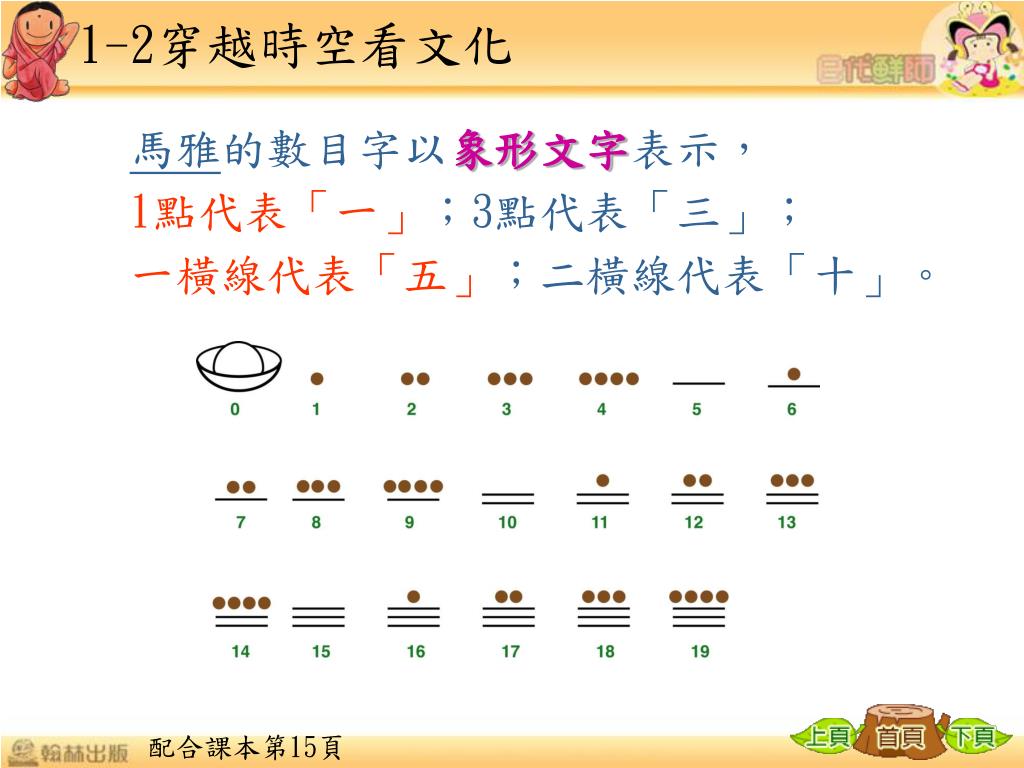 1-2穿越時空看文化

E代鮮師

馬雅的數目字以象形文字表示，
1點代表「一」；3點代表「三」；
一橫線代表「五」；二橫線代表「十」。

0 1 2 3 4 5 6

7 8 9 10 11 12 13

14 15 16 17 18 19

翰林出版 配合課本第15頁

上頁 首頁 下頁